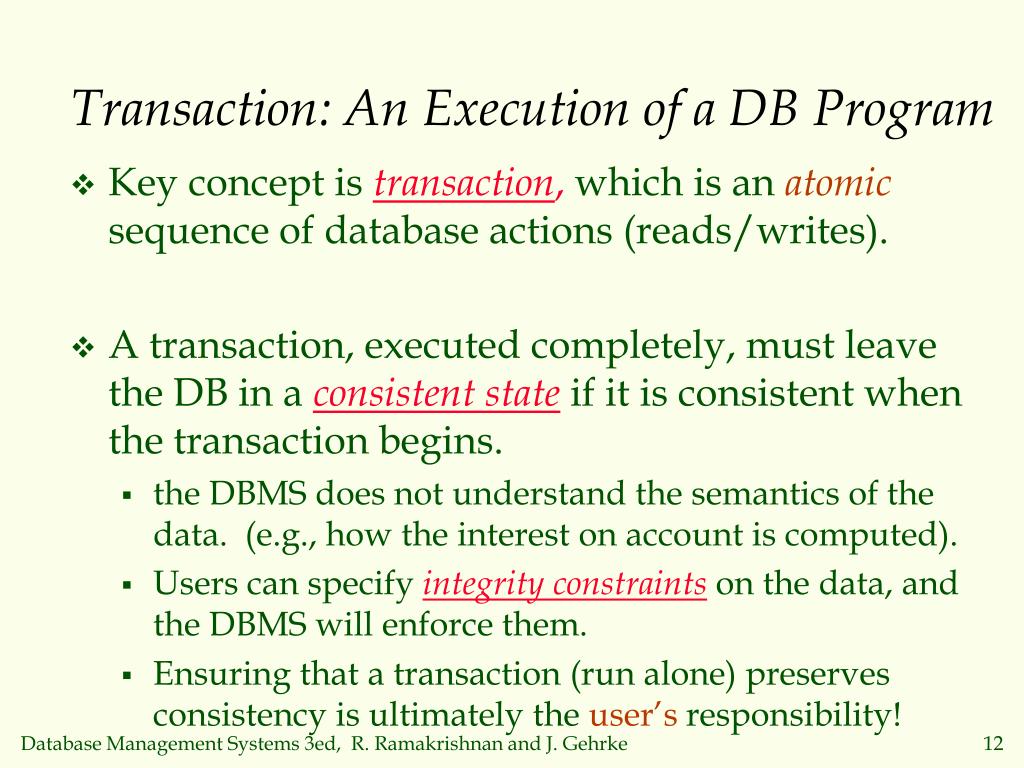 Transaction: An Execution of a DB Program

❖ Key concept is transaction, which is an atomic sequence of database actions (reads/writes).

❖ A transaction, executed completely, must leave the DB in a consistent state if it is consistent when the transaction begins.

▪ the DBMS does not understand the semantics of the data. (e.g., how the interest on account is computed).

▪ Users can specify integrity constraints on the data, and the DBMS will enforce them.

▪ Ensuring that a transaction (run alone) preserves consistency is ultimately the user's responsibility!

Database Management Systems 3ed, R. Ramakrishnan and J. Gehrke

12